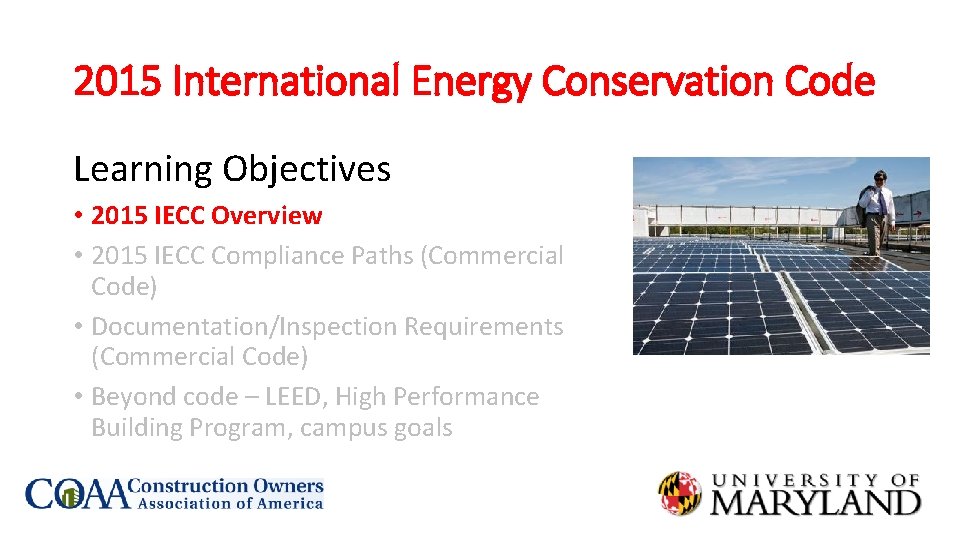 2015 International Energy Conservation Code

Learning Objectives

• 2015 IECC Overview
• 2015 IECC Compliance Paths (Commercial Code)
• Documentation/Inspection Requirements (Commercial Code)
• Beyond code – LEED, High Performance Building Program, campus goals

COAA Construction Owners Association of America

UNIVERSITY OF MARYLAND